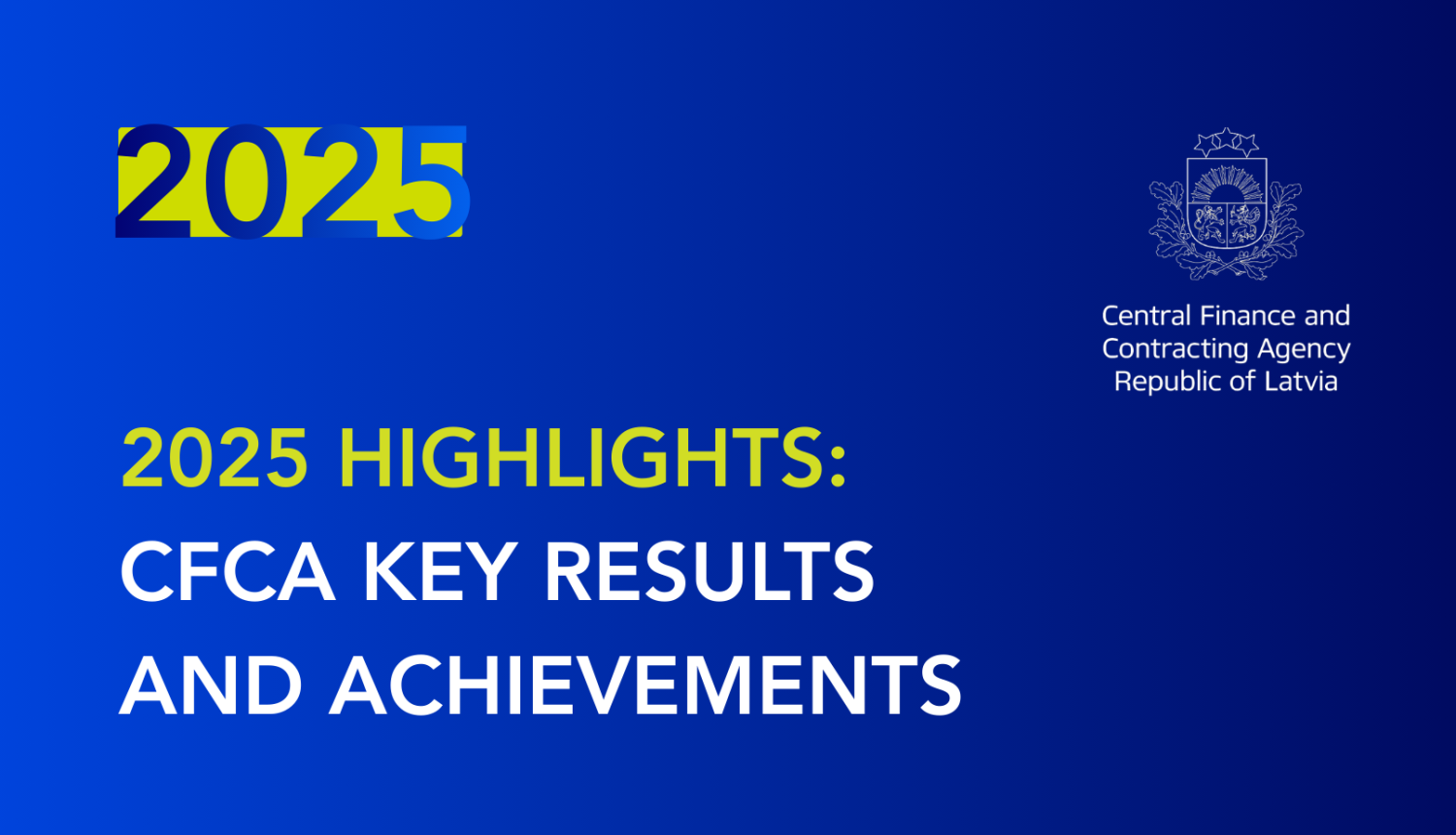 2025

Central Finance and Contracting Agency Republic of Latvia

2025 HIGHLIGHTS: CFCA KEY RESULTS AND ACHIEVEMENTS